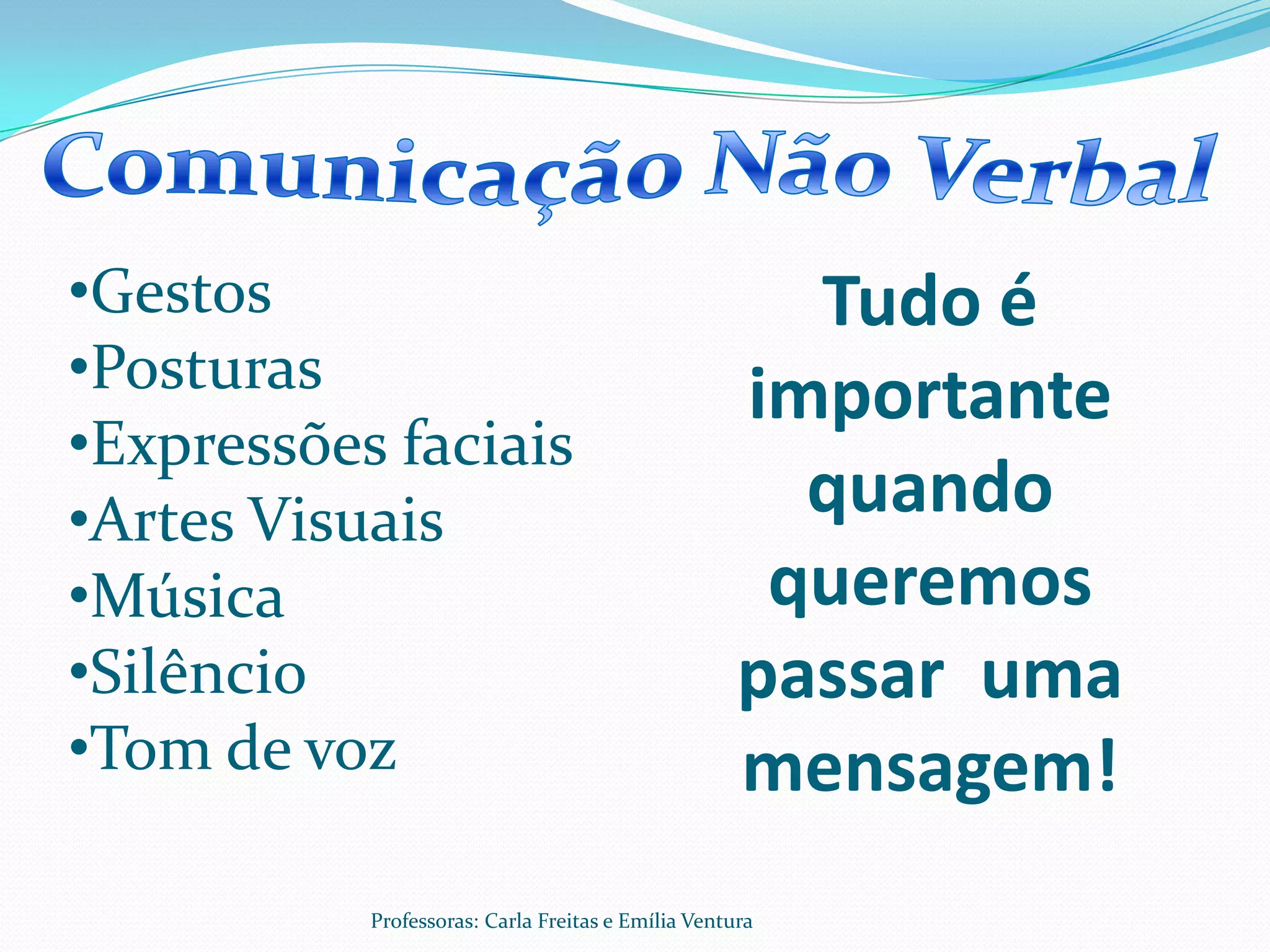 Comunicação Não Verbal

•Gestos
•Posturas
•Expressões faciais
•Artes Visuais
•Música
•Silêncio
•Tom de voz

Tudo é importante quando queremos passar uma mensagem!

Professoras: Carla Freitas e Emília Ventura